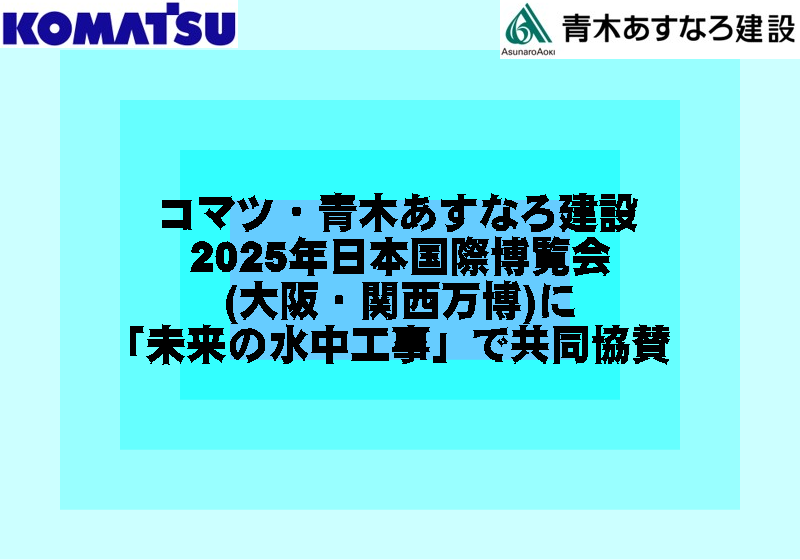 KOMATSU

AsunaroAoki 青木あすなろ建設

コマツ・青木あすなろ建設
2025年日本国際博覧会
(大阪・関西万博)に
「未来の水中工事」で共同協賛